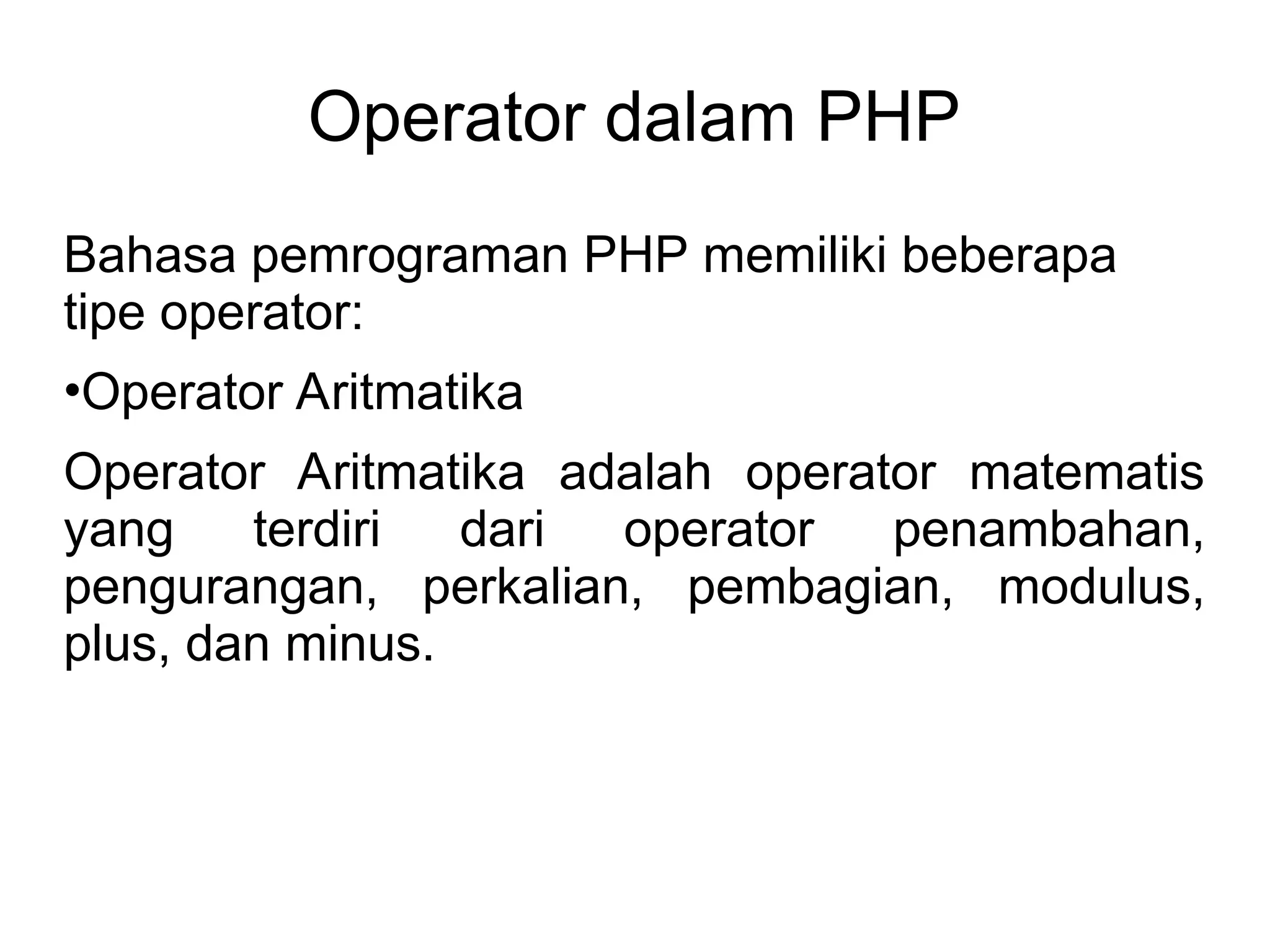 Operator dalam PHP

Bahasa pemrograman PHP memiliki beberapa tipe operator:

•Operator Aritmatika

Operator Aritmatika adalah operator matematis yang terdiri dari operator penambahan, pengurangan, perkalian, pembagian, modulus, plus, dan minus.